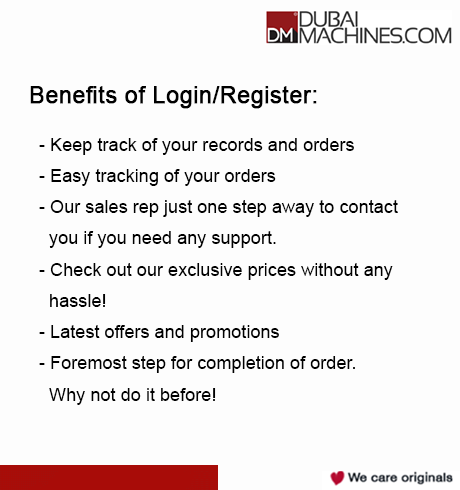 DM DUBAI MACHINES.COM

Benefits of Login/Register:

- Keep track of your records and orders
- Easy tracking of your orders
- Our sales rep just one step away to contact you if you need any support.
- Check out our exclusive prices without any hassle!
- Latest offers and promotions
- Foremost step for completion of order. Why not do it before!

We care originals